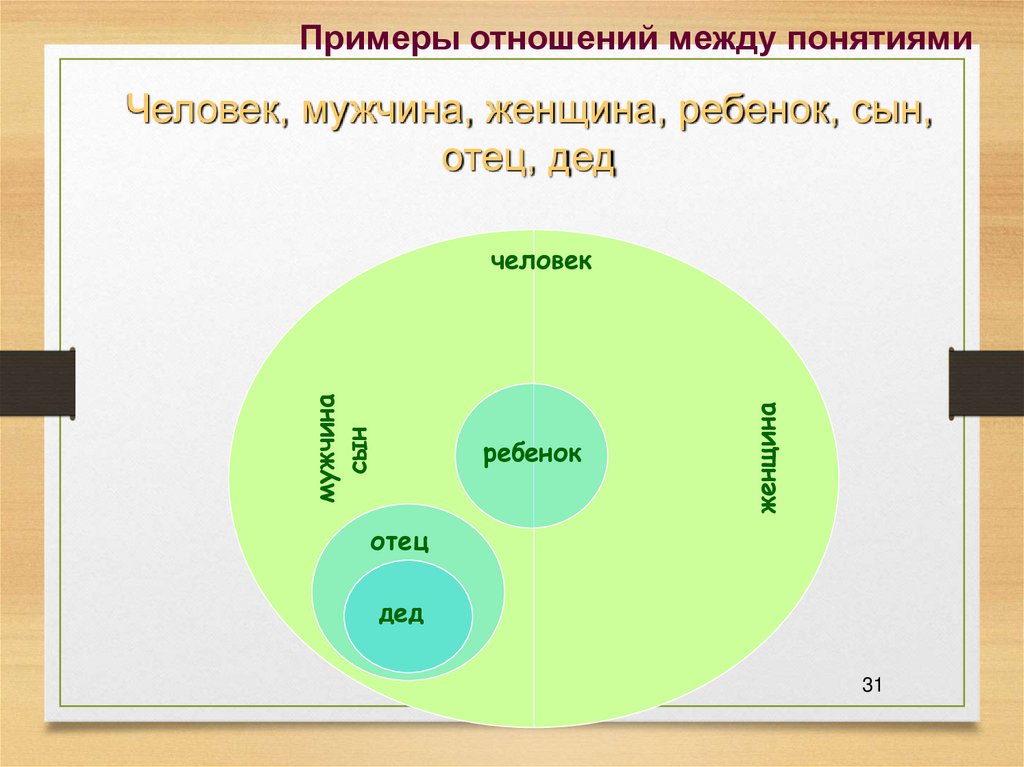 Примеры отношений между понятиями

Человек, мужчина, женщина, ребенок, сын, отец, дед

человек

мужчина

сын

ребенок

женщина

отец

дед

31